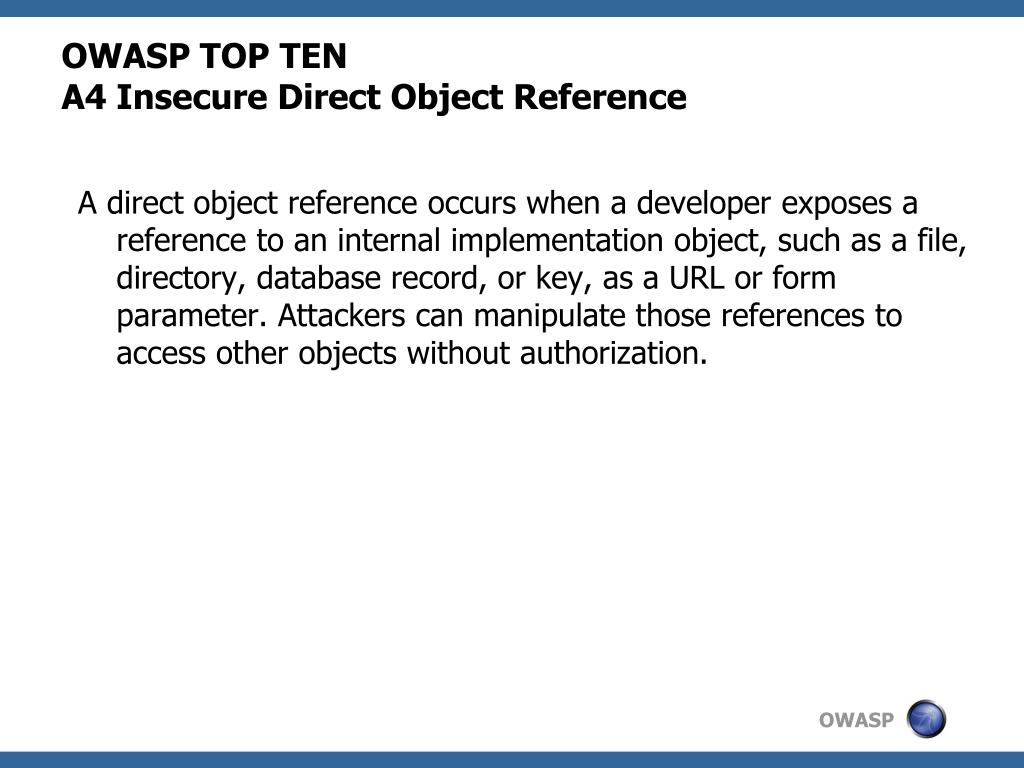 OWASP TOP TEN
A4 Insecure Direct Object Reference

A direct object reference occurs when a developer exposes a reference to an internal implementation object, such as a file, directory, database record, or key, as a URL or form parameter. Attackers can manipulate those references to access other objects without authorization.

OWASP